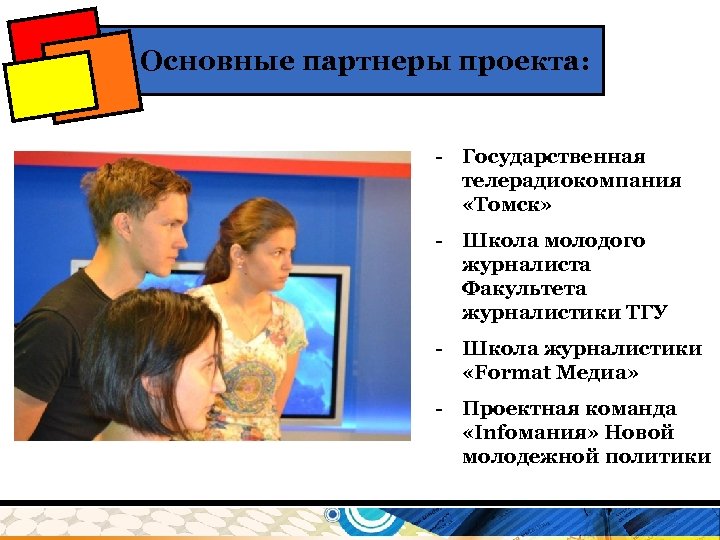 Основные партнеры проекта:

- Государственная телерадиокомпания «Томск»
- Школа молодого журналиста Факультета журналистики ТГУ
- Школа журналистики «Format Медиа»
- Проектная команда «Infoмания» Новой молодежной политики